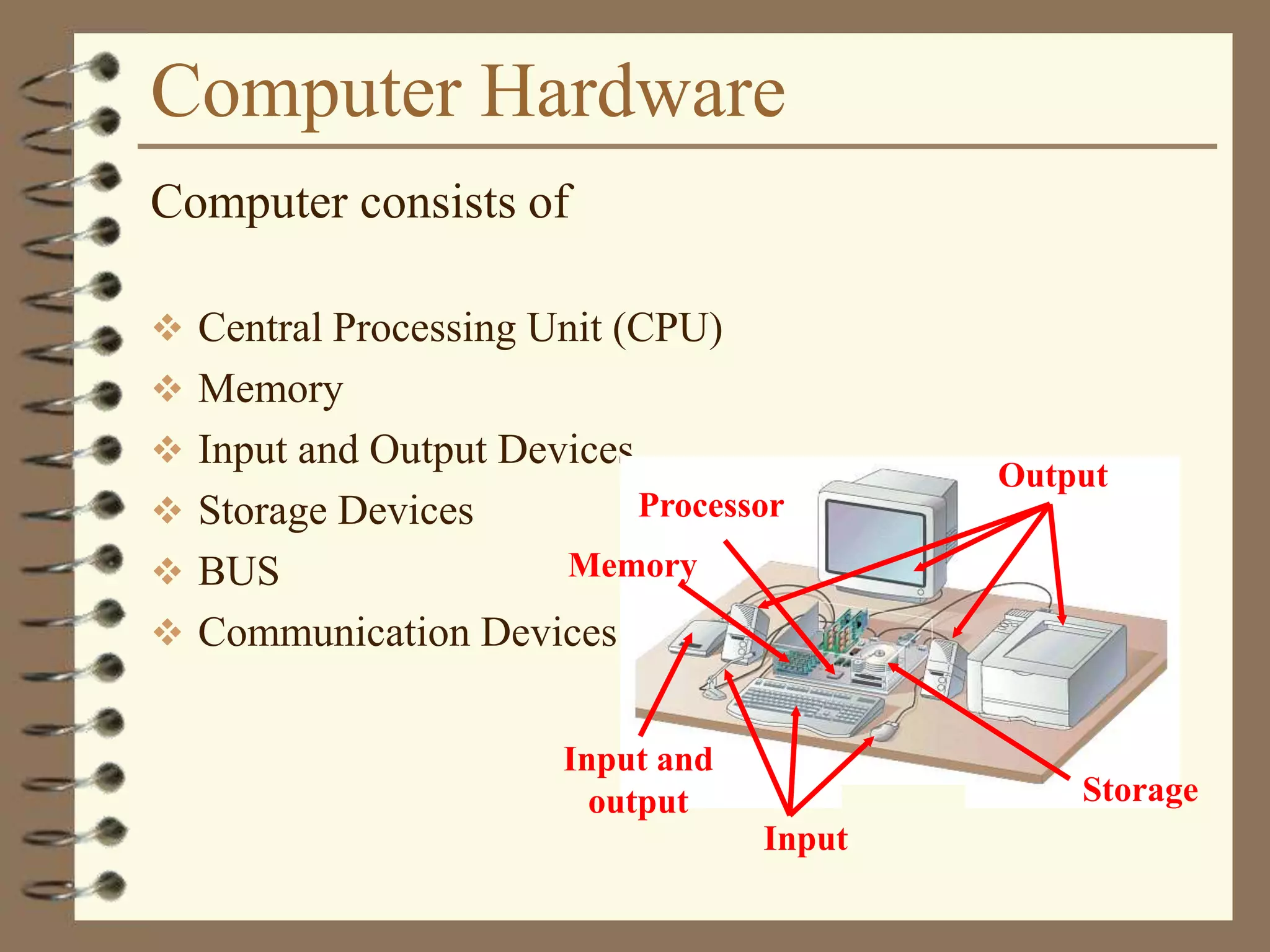 Computer Hardware

Computer consists of

❖ Central Processing Unit (CPU)
❖ Memory
❖ Input and Output Devices
❖ Storage Devices
❖ BUS
❖ Communication Devices

Output
Processor
Memory
Input and output
Input
Storage